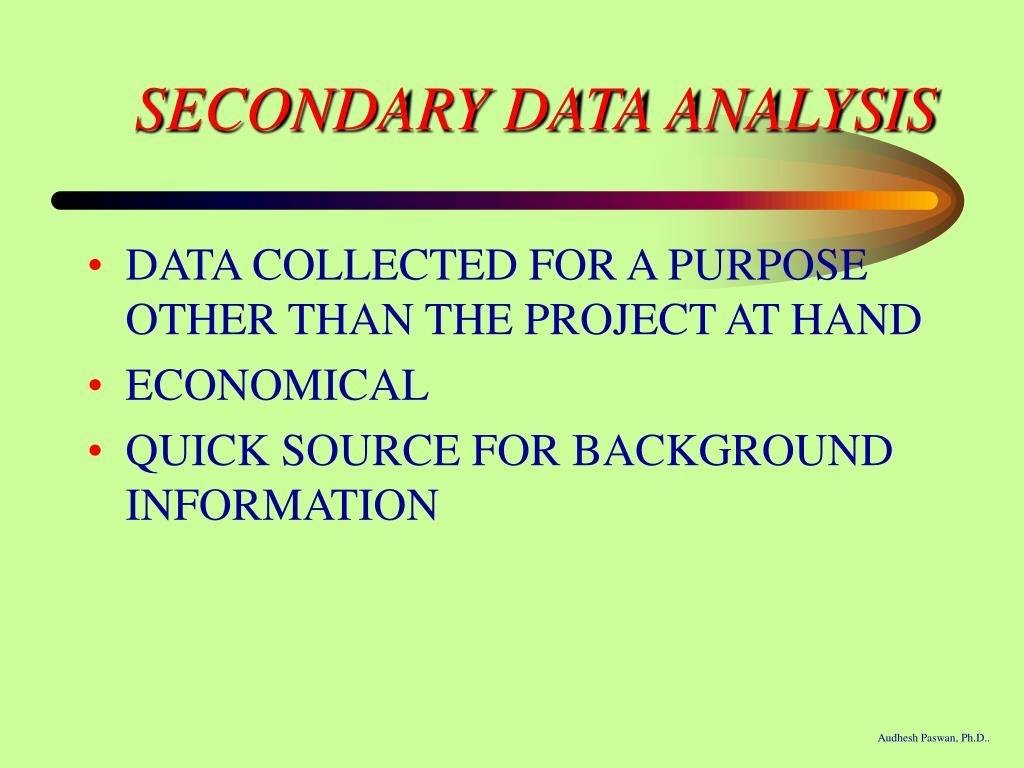 SECONDARY DATA ANALYSIS

• DATA COLLECTED FOR A PURPOSE OTHER THAN THE PROJECT AT HAND
• ECONOMICAL
• QUICK SOURCE FOR BACKGROUND INFORMATION

Audhesh Paswan, Ph.D..